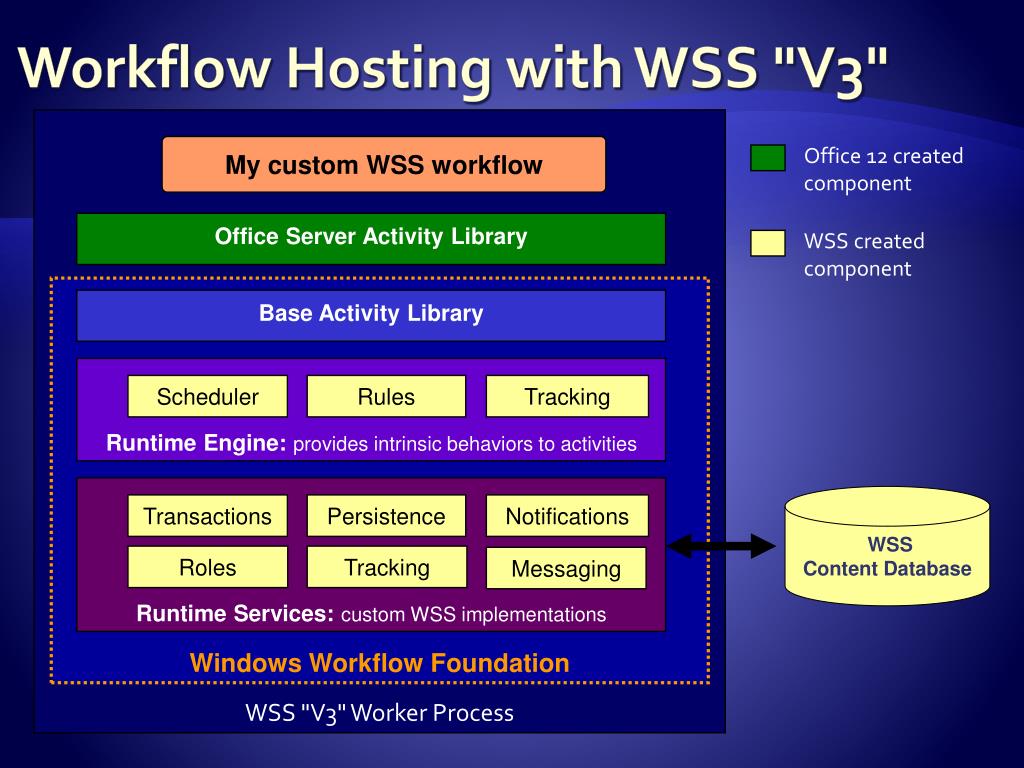 Workflow Hosting with WSS "V3"

My custom WSS workflow

Office Server Activity Library

Base Activity Library

Scheduler

Rules

Tracking

Runtime Engine: provides intrinsic behaviors to activities

Transactions

Persistence

Notifications

Roles

Tracking

Messaging

Runtime Services: custom WSS implementations

Windows Workflow Foundation

WSS "V3" Worker Process

Office 12 created component

WSS created component

WSS
Content Database